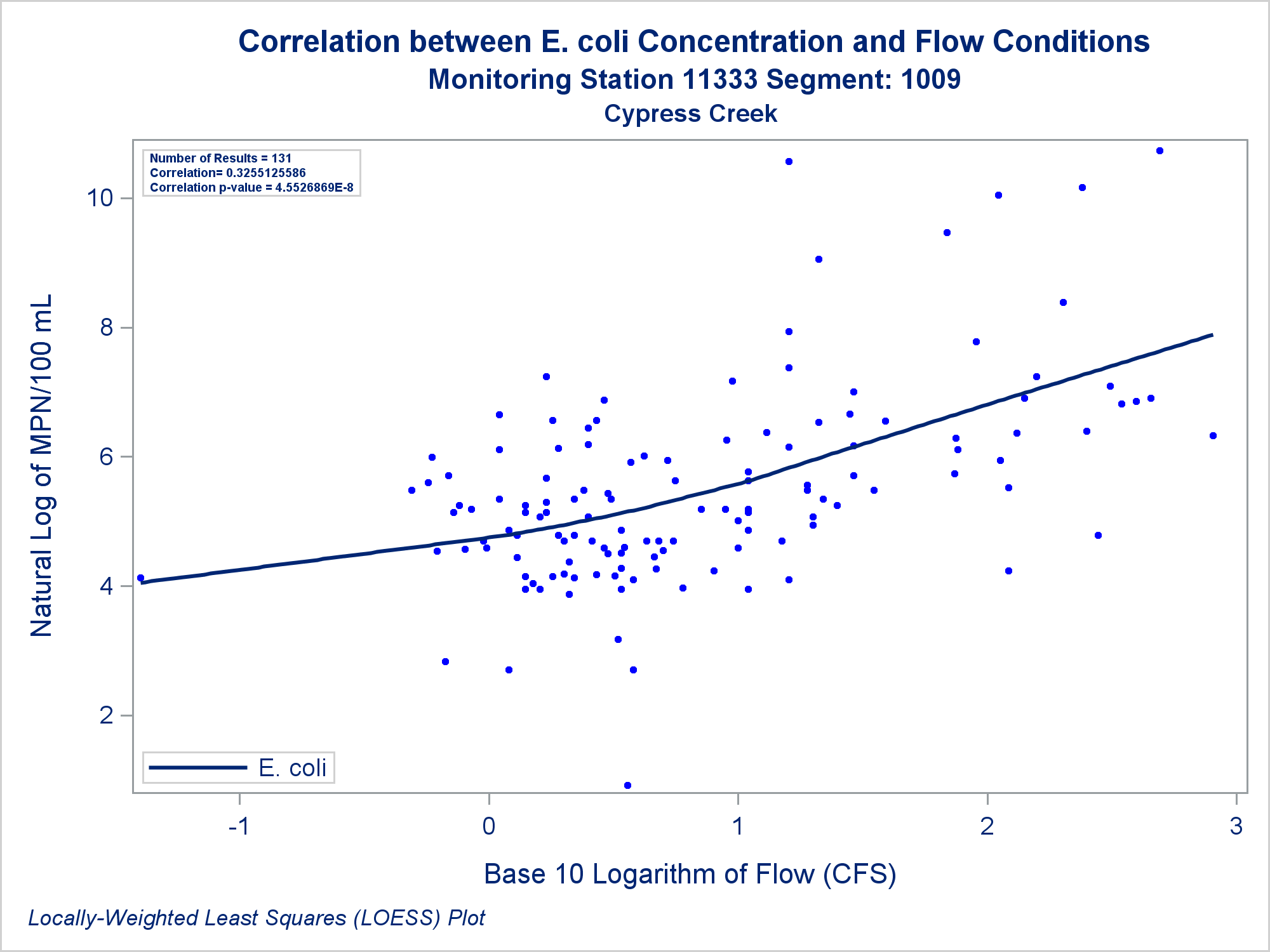 Correlation between E. coli Concentration and Flow Conditions
Monitoring Station 11333 Segment: 1009
Cypress Creek

Number of Results = 131
Correlation= 0.3255125586
Correlation p-value = 4.5526869E-8

Natural Log of MPN/100 mL

10
8
6
4
2

E. coli

-1
0
1
2
3

Base 10 Logarithm of Flow (CFS)

Locally-Weighted Least Squares (LOESS) Plot